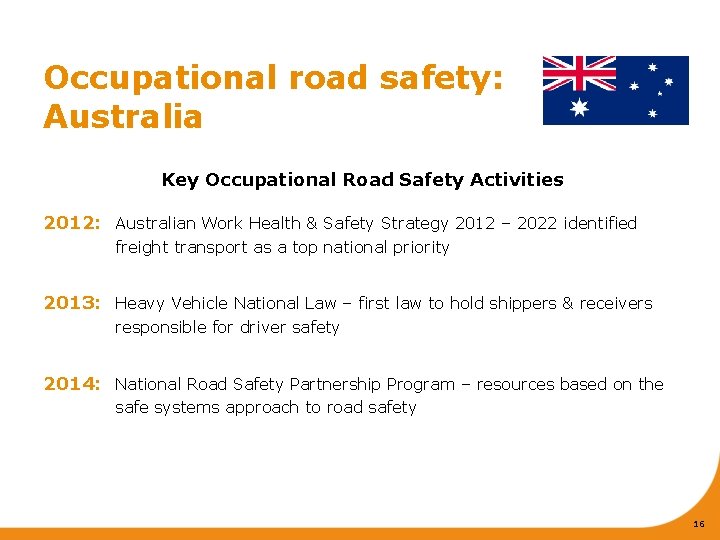 Occupational road safety: Australia

Key Occupational Road Safety Activities

2012: Australian Work Health & Safety Strategy 2012 – 2022 identified freight transport as a top national priority

2013: Heavy Vehicle National Law – first law to hold shippers & receivers responsible for driver safety

2014: National Road Safety Partnership Program – resources based on the safe systems approach to road safety

16